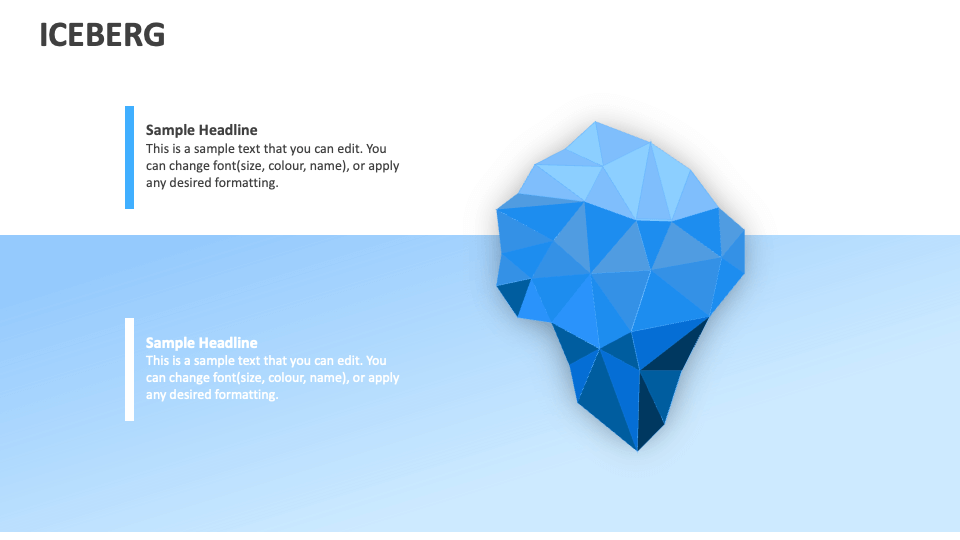 ICEBERG

Sample Headline
This is a sample text that you can edit. You can change font(size, colour, name), or apply any desired formatting.

Sample Headline
This is a sample text that you can edit. You can change font(size, colour, name), or apply any desired formatting.